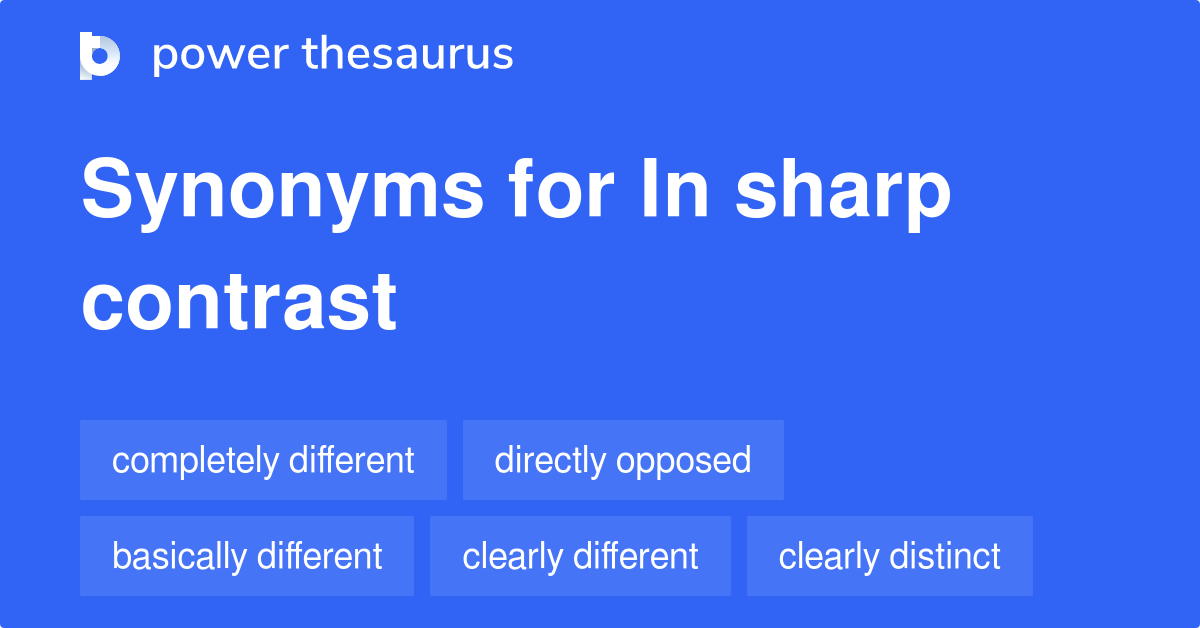 power thesaurus

Synonyms for In sharp contrast

completely different

directly opposed

basically different

clearly different

clearly distinct